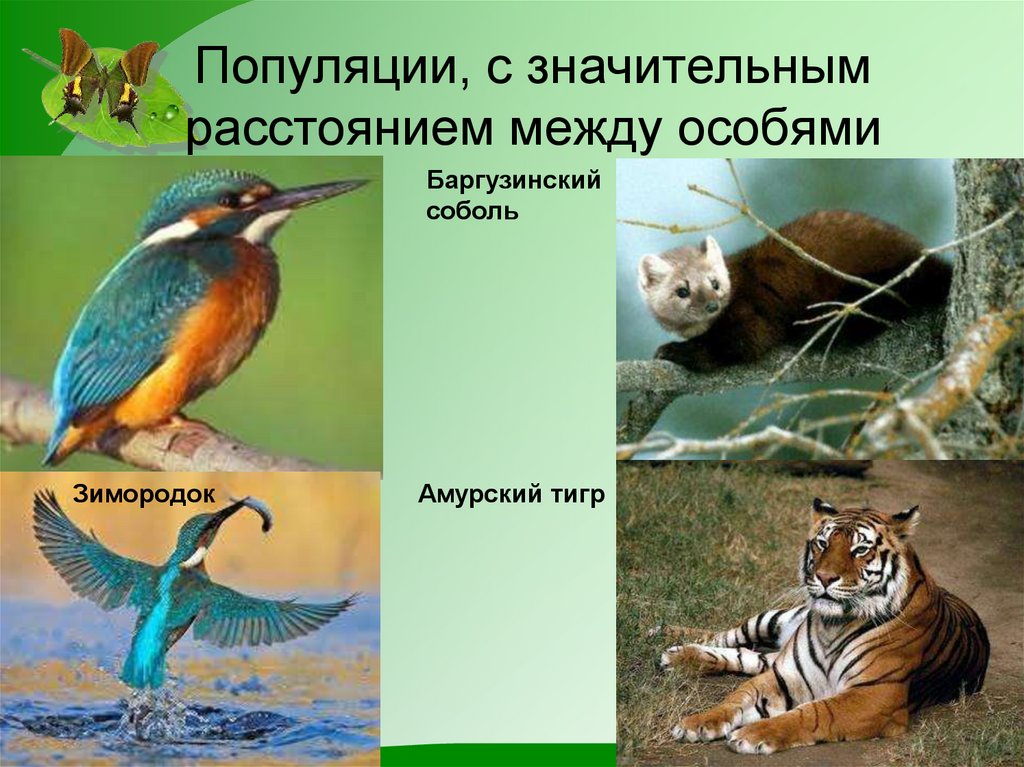 Популяции, с значительным расстоянием между особями

Баргузинский соболь

Зимородок

Амурский тигр